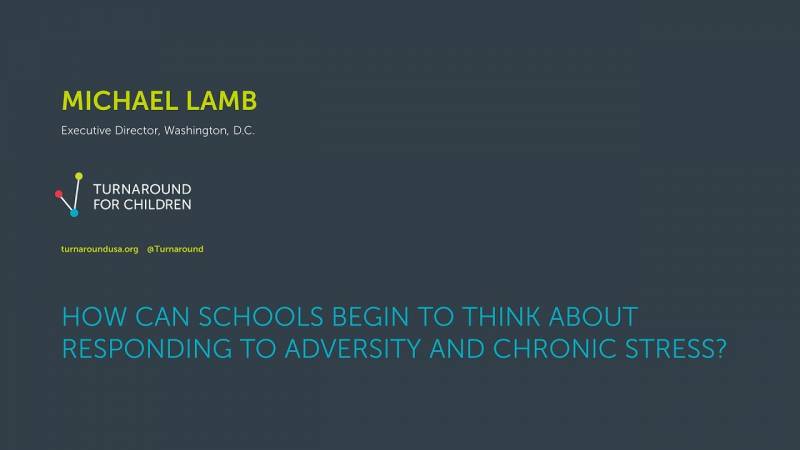 MICHAEL LAMB

Executive Director, Washington, D.C.

TURNAROUND
FOR CHILDREN

turnaroundusa.org @Turnaround

HOW CAN SCHOOLS BEGIN TO THINK ABOUT RESPONDING TO ADVERSITY AND CHRONIC STRESS?